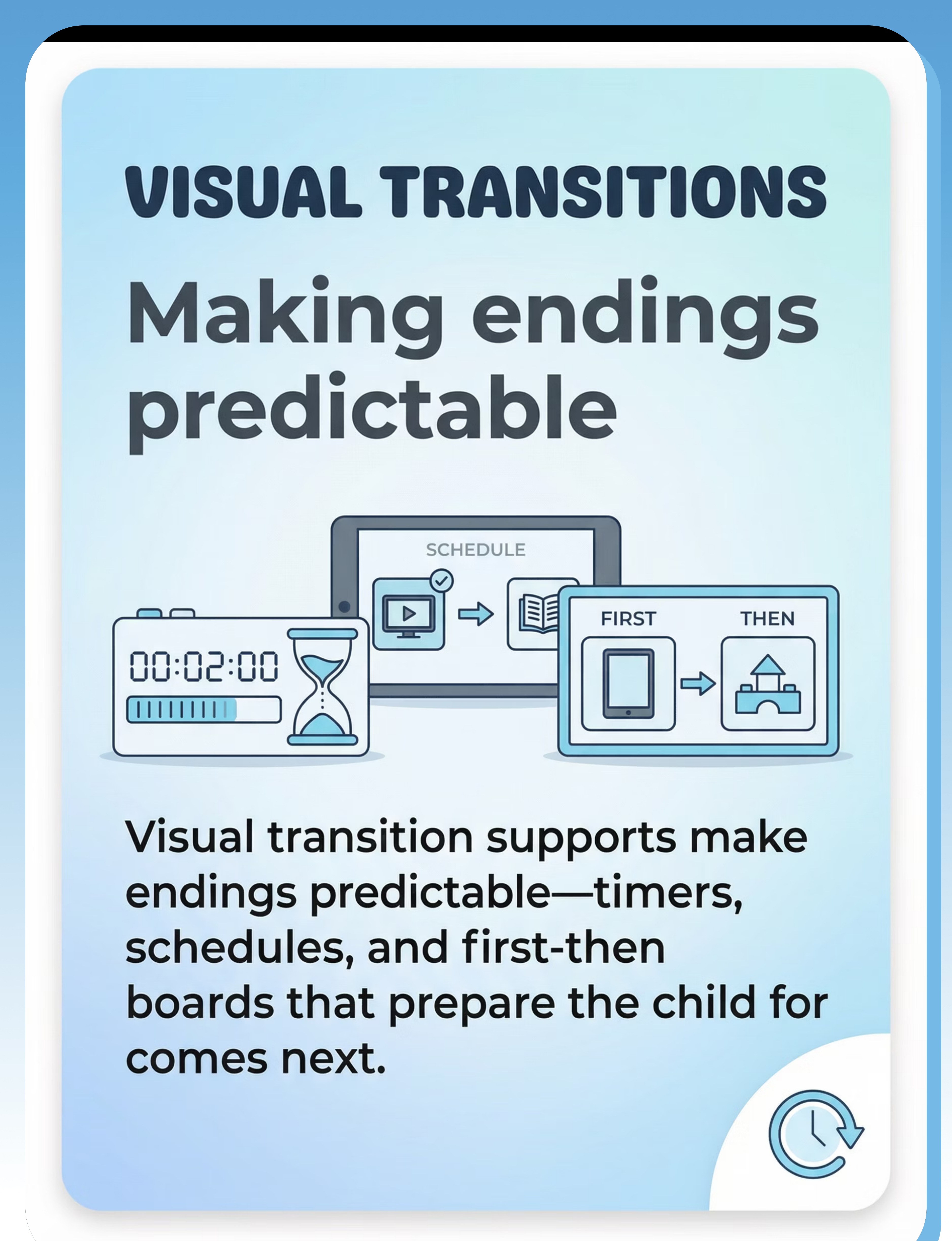 VISUAL TRANSITIONS

Making endings predictable

SCHEDULE

00:02:00

FIRST

THEN

Visual transition supports make endings predictable—timers, schedules, and first-then boards that prepare the child for comes next.